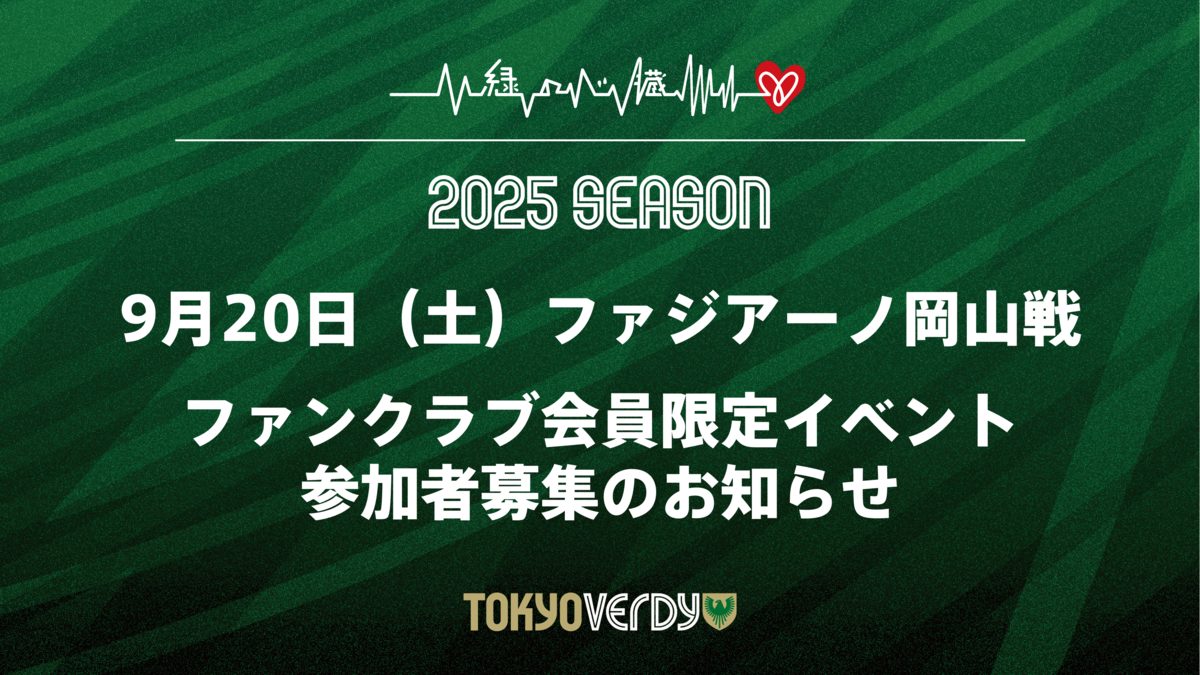 緑の心臓

2025 SEASON

9月20日（土）ファジアーノ岡山戦

ファンクラブ会員限定イベント
参加者募集のお知らせ

TOKYO VERDY